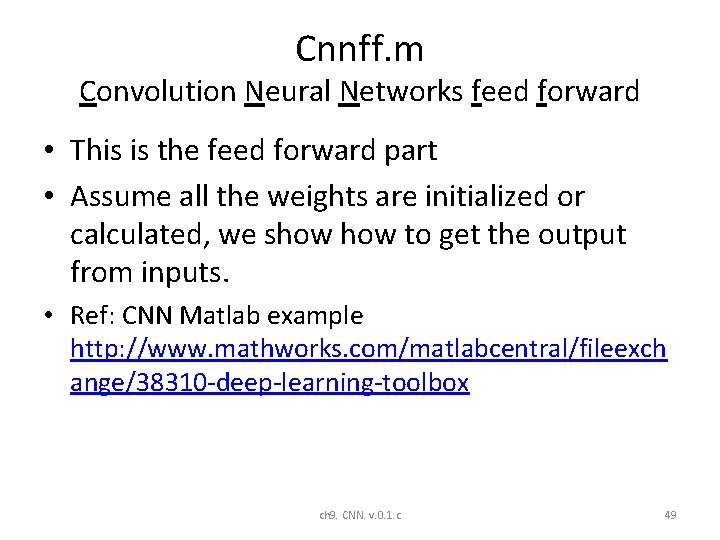 Cnnff.m
Convolution Neural Networks feed forward

• This is the feed forward part
• Assume all the weights are initialized or calculated, we show how to get the output from inputs.
• Ref: CNN Matlab example http://www.mathworks.com/matlabcentral/fileexchange/38310-deep-learning-toolbox

ch9. CNN. v.0.1.c

49